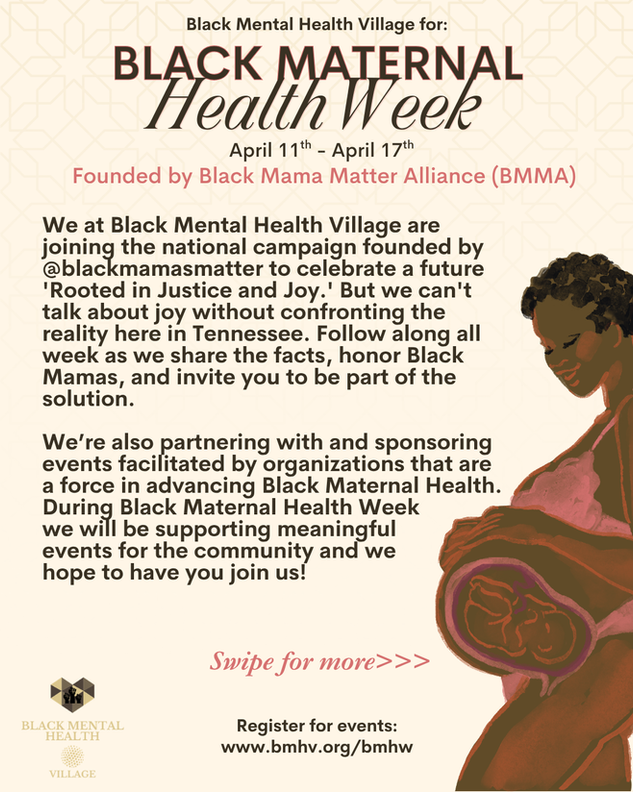 Black Mental Health Village for:

BLACK MATERNAL Health Week

April 11$^{th}$ - April 17$^{th}$

Founded by Black Mama Matter Alliance (BMMA)

We at Black Mental Health Village are joining the national campaign founded by @blackmamasmatter to celebrate a future 'Rooted in Justice and Joy.' But we can't talk about joy without confronting the reality here in Tennessee. Follow along all week as we share the facts, honor Black Mamas, and invite you to be part of the solution.

We're also partnering with and sponsoring events facilitated by organizations that are a force in advancing Black Maternal Health. During Black Maternal Health Week we will be supporting meaningful events for the community and we hope to have you join us!

Swipe for more>>>

BLACK MENTAL HEALTH VILLAGE

Register for events: www.bmhv.org/bmhw